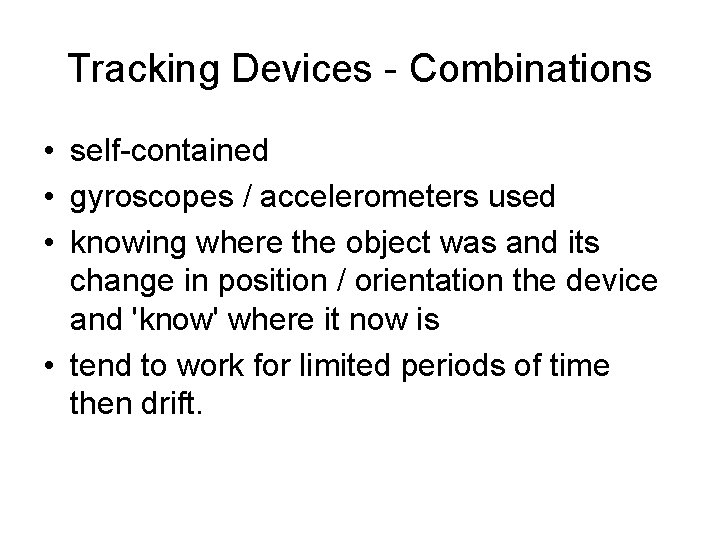 Tracking Devices - Combinations

• self-contained
• gyroscopes / accelerometers used
• knowing where the object was and its change in position / orientation the device and 'know' where it now is
• tend to work for limited periods of time then drift.